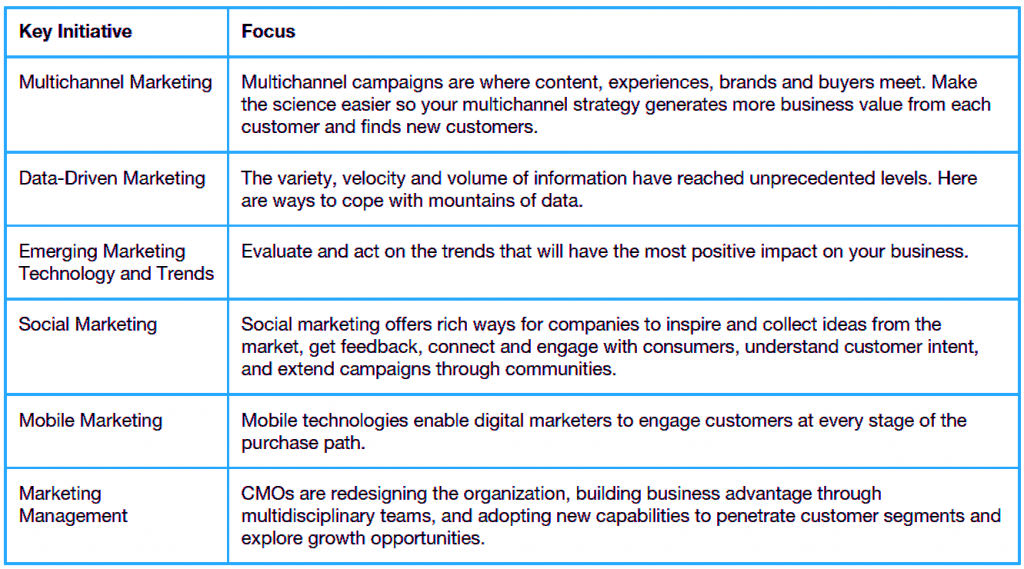 | Key Initiative | Focus |
|---|---|
| Multichannel Marketing | Multichannel campaigns are where content, experiences, brands and buyers meet. Make the science easier so your multichannel strategy generates more business value from each customer and finds new customers. |
| Data-Driven Marketing | The variety, velocity and volume of information have reached unprecedented levels. Here are ways to cope with mountains of data. |
| Emerging Marketing Technology and Trends | Evaluate and act on the trends that will have the most positive impact on your business. |
| Social Marketing | Social marketing offers rich ways for companies to inspire and collect ideas from the market, get feedback, connect and engage with consumers, understand customer intent, and extend campaigns through communities. |
| Mobile Marketing | Mobile technologies enable digital marketers to engage customers at every stage of the purchase path. |
| Marketing Management | CMOs are redesigning the organization, building business advantage through multidisciplinary teams, and adopting new capabilities to penetrate customer segments and explore growth opportunities. |